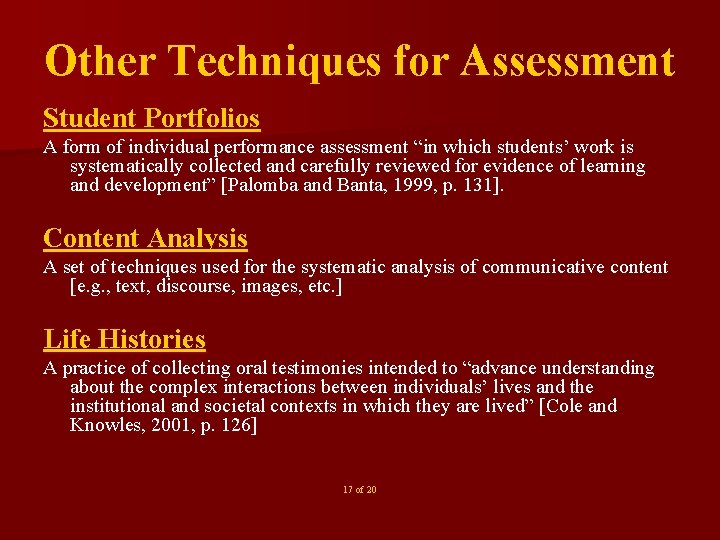 Other Techniques for Assessment

Student Portfolios

A form of individual performance assessment “in which students’ work is systematically collected and carefully reviewed for evidence of learning and development” [Palomba and Banta, 1999, p. 131].

Content Analysis

A set of techniques used for the systematic analysis of communicative content [e.g., text, discourse, images, etc.]

Life Histories

A practice of collecting oral testimonies intended to “advance understanding about the complex interactions between individuals’ lives and the institutional and societal contexts in which they are lived” [Cole and Knowles, 2001, p. 126]

17 of 20